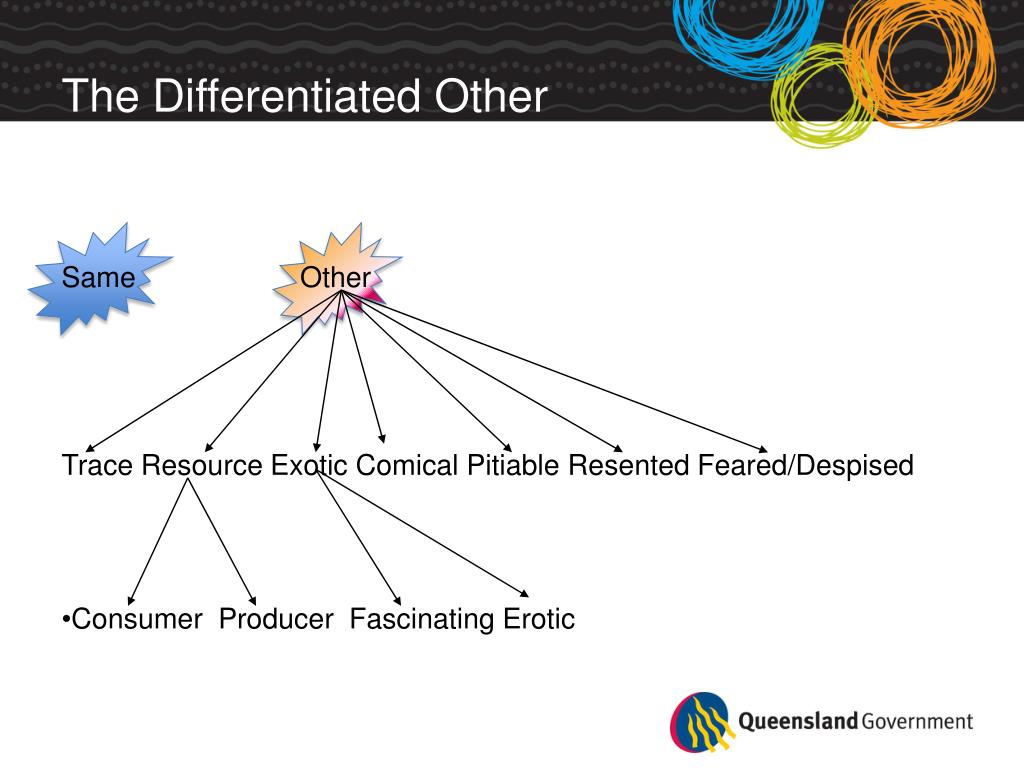 The Differentiated Other

Same

Other

Trace Resource Exotic Comical Pitiable Resented Feared/Despised

•Consumer Producer Fascinating Erotic

Queensland Government